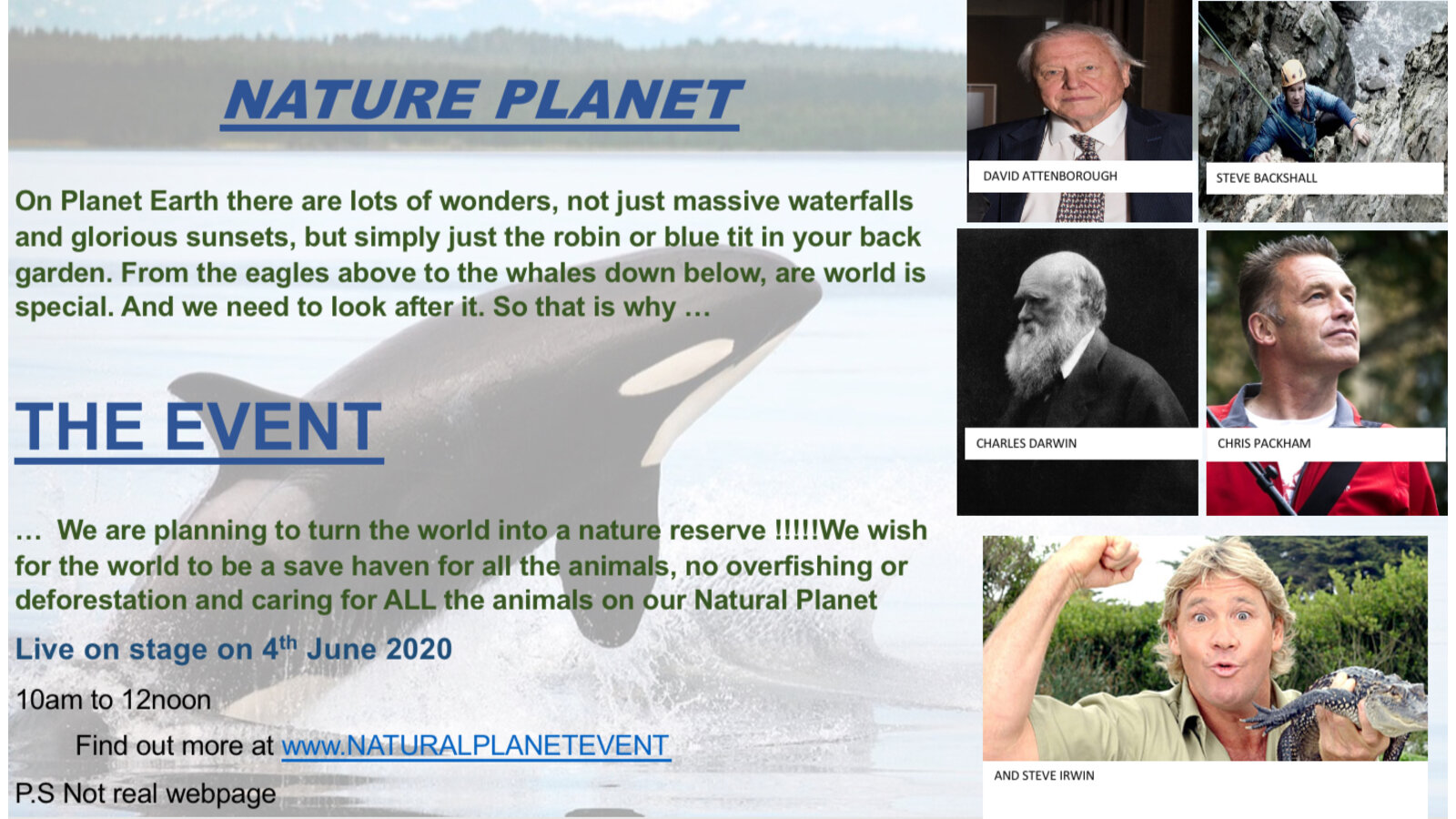 NATURE PLANET

On Planet Earth there are lots of wonders, not just massive waterfalls and glorious sunsets, but simply just the robin or blue tit in your back garden. From the eagles above to the whales down below, are world is special. And we need to look after it. So that is why …

THE EVENT

… We are planning to turn the world into a nature reserve !!!!!We wish for the world to be a save haven for all the animals, no overfishing or deforestation and caring for ALL the animals on our Natural Planet

Live on stage on 4$^{th}$ June 2020

10am to 12noon

Find out more at www.NATURALPLANETEVENT

P.S Not real webpage

DAVID ATTENBOROUGH

STEVE BACKSHALL

CHARLES DARWIN

CHRIS PACKHAM

AND STEVE IRWIN